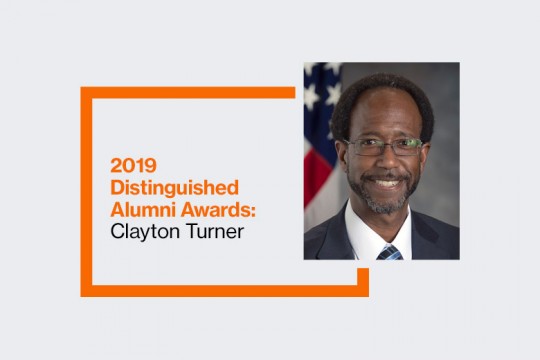 2019 Distinguished Alumni Awards: Clayton Turner